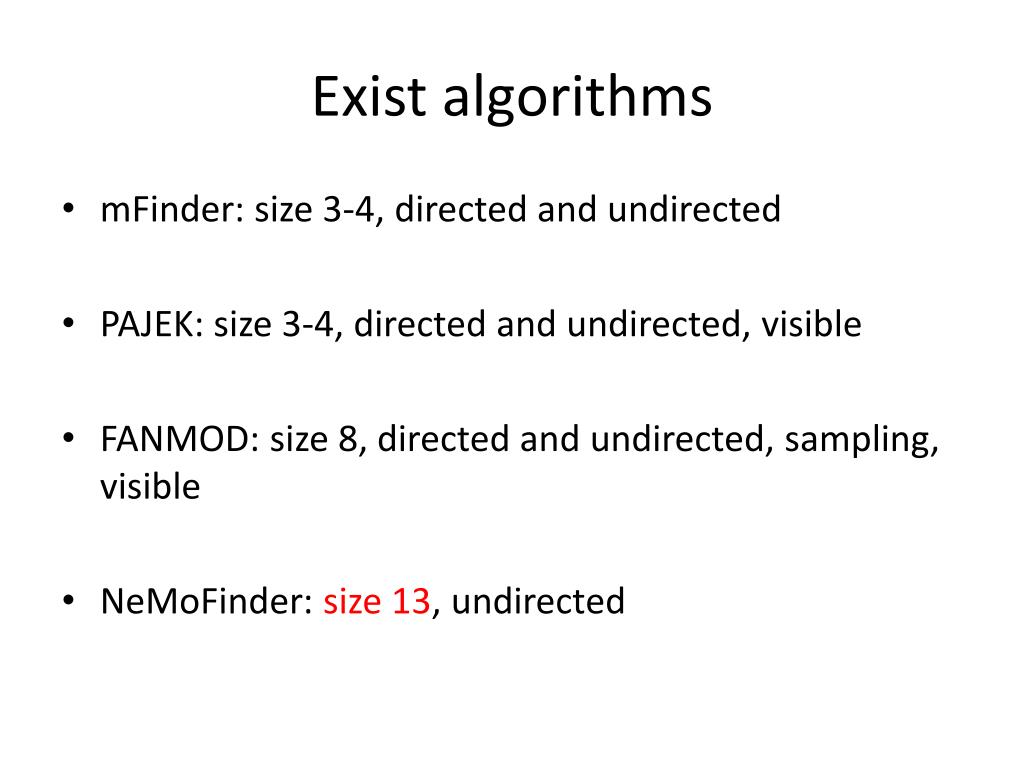 Exist algorithms

• mFinder: size 3-4, directed and undirected

• PAJEK: size 3-4, directed and undirected, visible

• FANMOD: size 8, directed and undirected, sampling, visible

• NeMoFinder: size 13, undirected